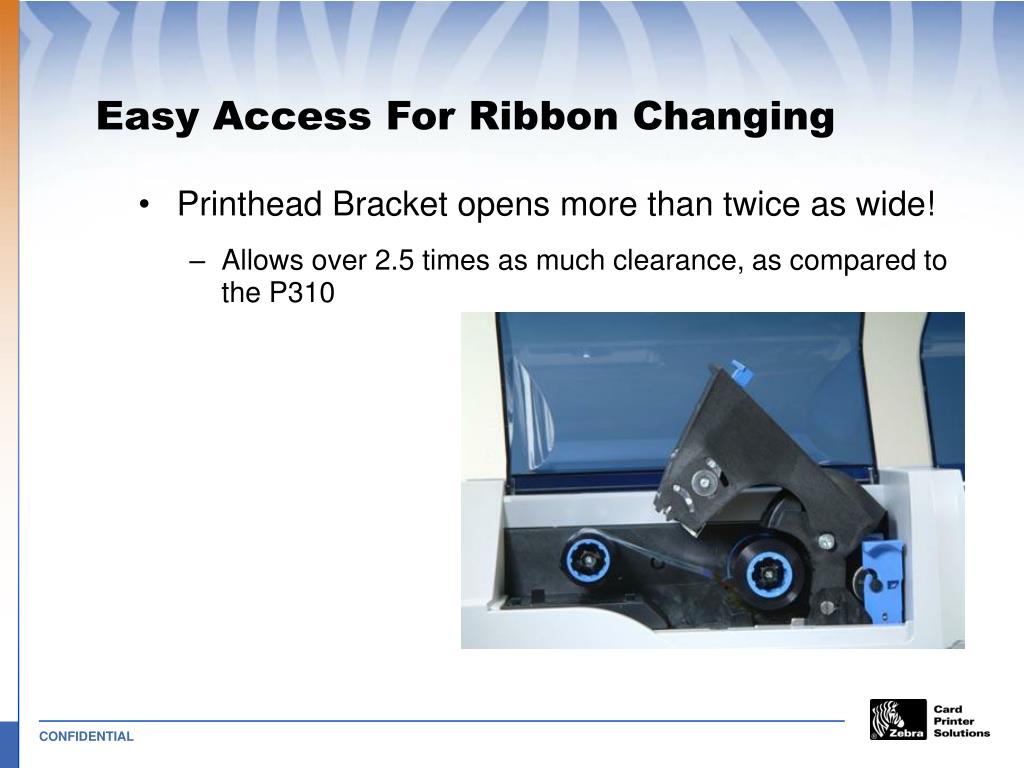 Easy Access For Ribbon Changing

• Printhead Bracket opens more than twice as wide!

– Allows over 2.5 times as much clearance, as compared to the P310

CONFIDENTIAL

Zebra Card Printer Solutions